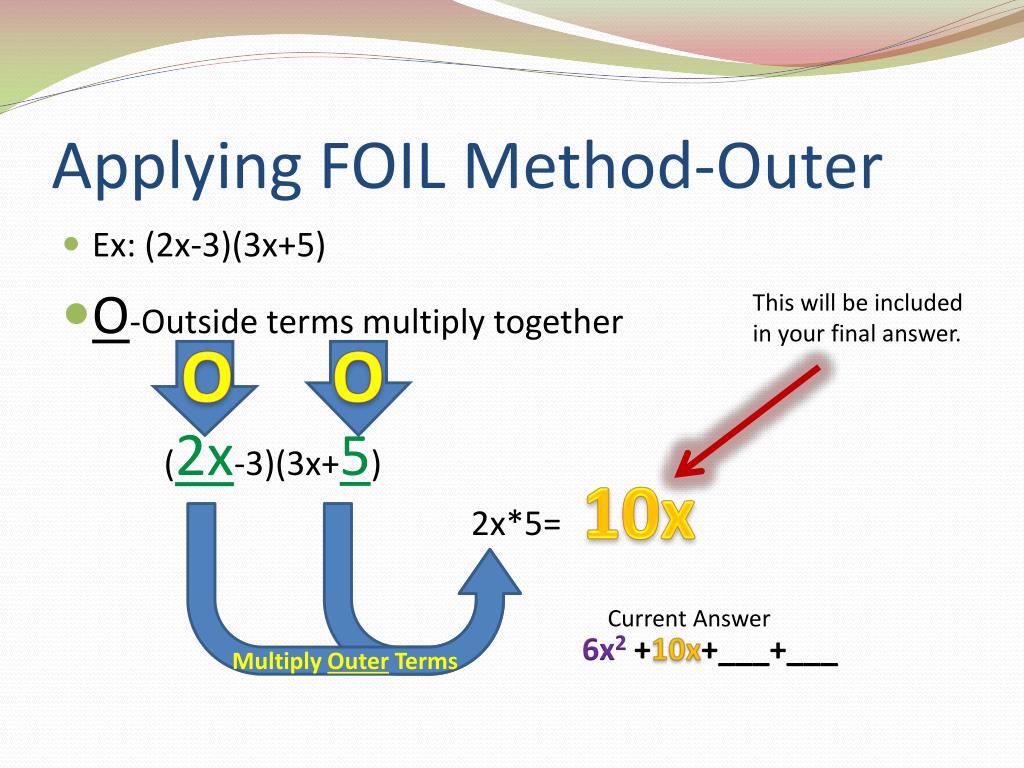 Applying FOIL Method-Outer

Ex: (2x-3)(3x+5)

O-Outside terms multiply together

This will be included in your final answer.

O O

(2x-3)(3x+5)

2x*5= 10x

Multiply Outer Terms

Current Answer
$6x^2$ +10x+___+___